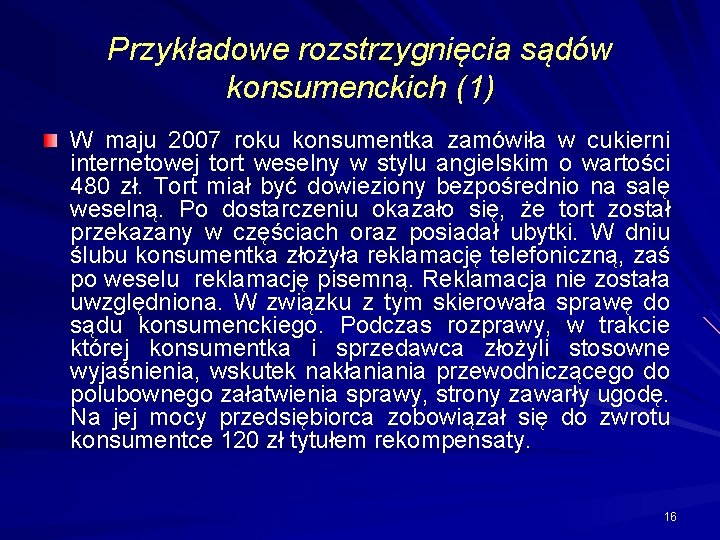 Przykładowe rozstrzygnięcia sądów konsumenckich (1)

W maju 2007 roku konsumentka zamówiła w cukierni internetowej tort weselny w stylu angielskim o wartości 480 zł. Tort miał być dowieziony bezpośrednio na salę weselną. Po dostarczeniu okazało się, że tort został przekazany w częściach oraz posiadał ubytki. W dniu ślubu konsumentka złożyła reklamację telefoniczną, zaś po weselu reklamację pisemną. Reklamacja nie została uwzględniona. W związku z tym skierowała sprawę do sądu konsumenckiego. Podczas rozprawy, w trakcie której konsumentka i sprzedawca złożyli stosowne wyjaśnienia, wskutek nakłaniania przewodniczącego do polubownego załatwienia sprawy, strony zawarły ugodę. Na jej mocy przedsiębiorca zobowiązał się do zwrotu konsumentce 120 zł tytułem rekompensaty.

16